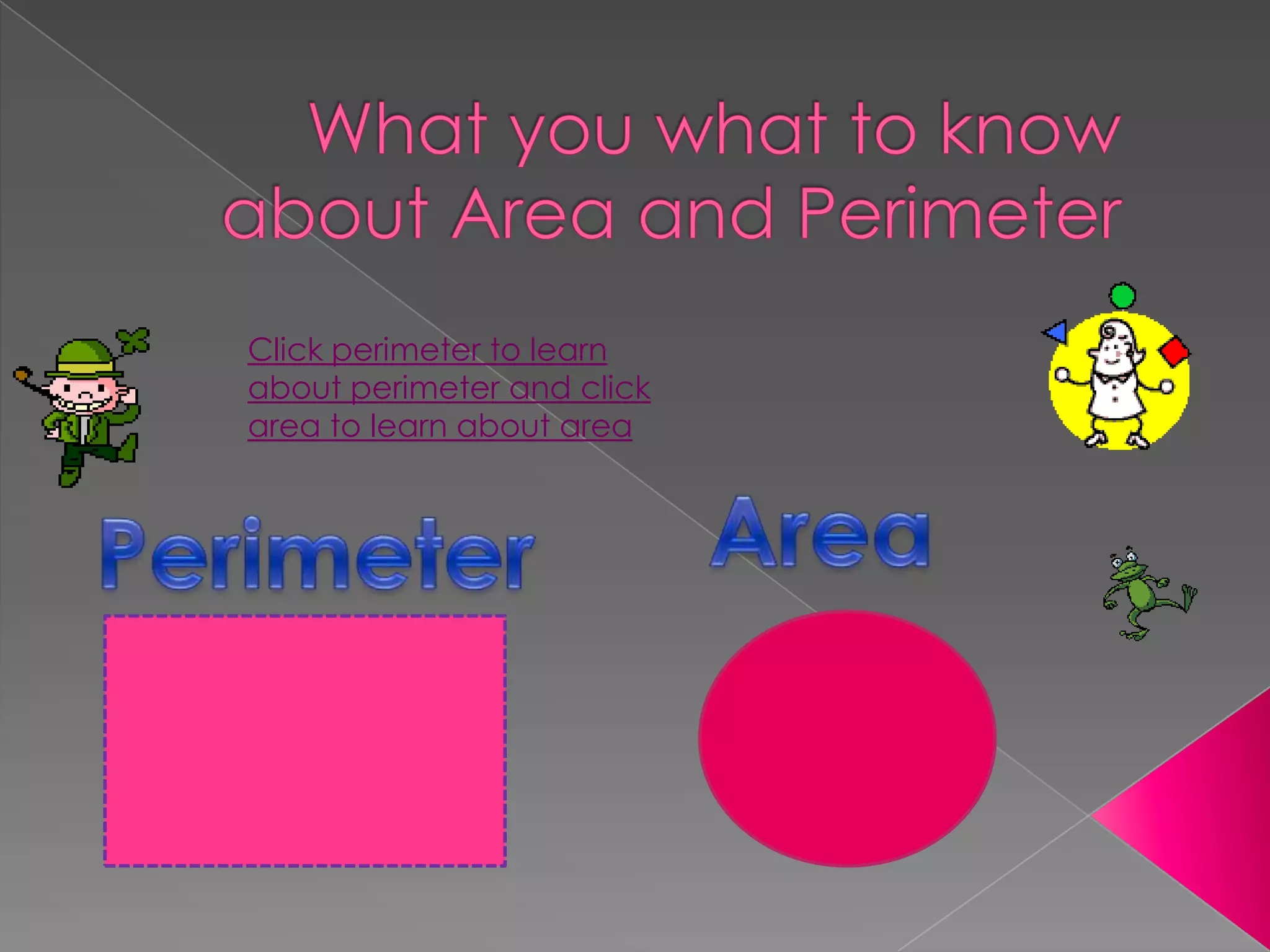 What you what to know about Area and Perimeter

Click perimeter to learn about perimeter and click area to learn about area

Perimeter

Area